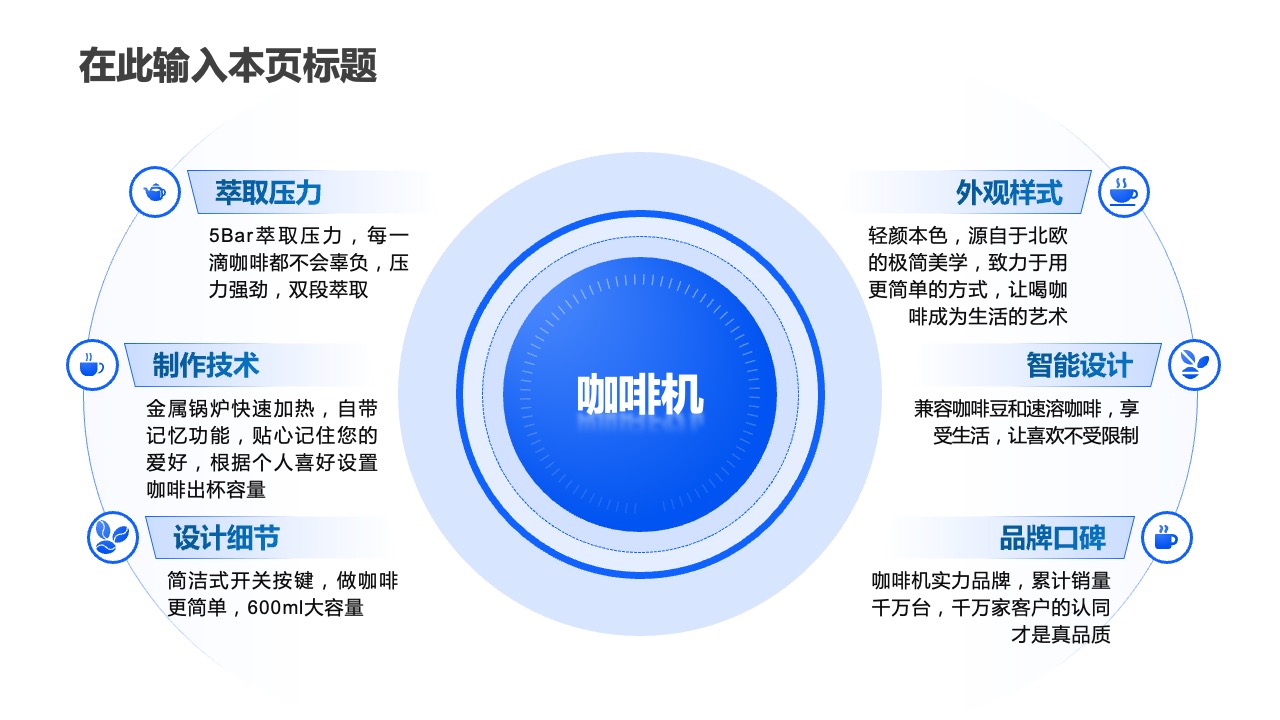 在此输入本页标题

萃取压力
5Bar萃取压力，每一滴咖啡都不会辜负，压力强劲，双段萃取

制作技术
金属锅炉快速加热，自带记忆功能，贴心记住您的爱好，根据个人喜好设置咖啡出杯容量

设计细节
简洁式开关按键，做咖啡更简单，600ml大容量

咖啡机

外观样式
轻颜本色，源自于北欧的极简美学，致力于用更简单的方式，让喝咖啡成为生活的艺术

智能设计
兼容咖啡豆和速溶咖啡，享受生活，让喜欢不受限制

品牌口碑
咖啡机实力品牌，累计销量千万台，千万家客户的认同才是真品质